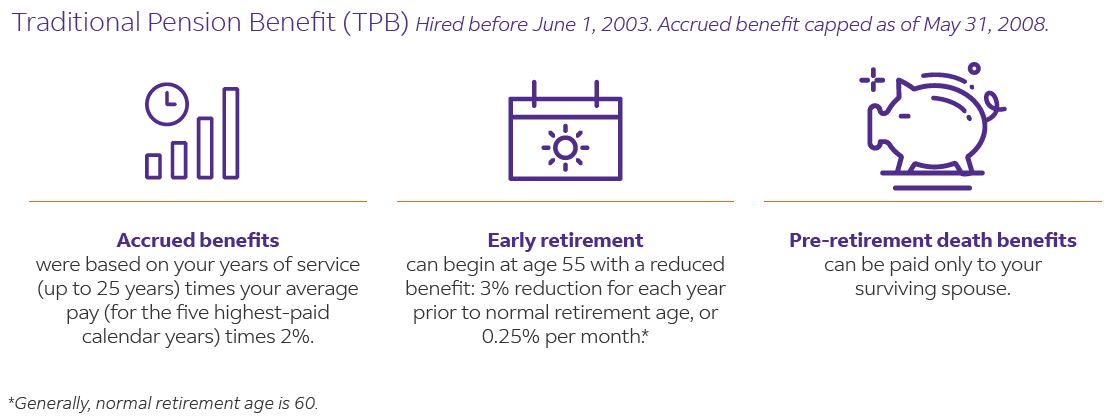 Traditional Pension Benefit (TPB) Hired before June 1, 2003. Accrued benefit capped as of May 31, 2008.

Accrued benefits
were based on your years of service (up to 25 years) times your average pay (for the five highest-paid calendar years) times 2%.

Early retirement
can begin at age 55 with a reduced benefit: 3% reduction for each year prior to normal retirement age, or 0.25% per month.*

Pre-retirement death benefits
can be paid only to your surviving spouse.

*Generally, normal retirement age is 60.